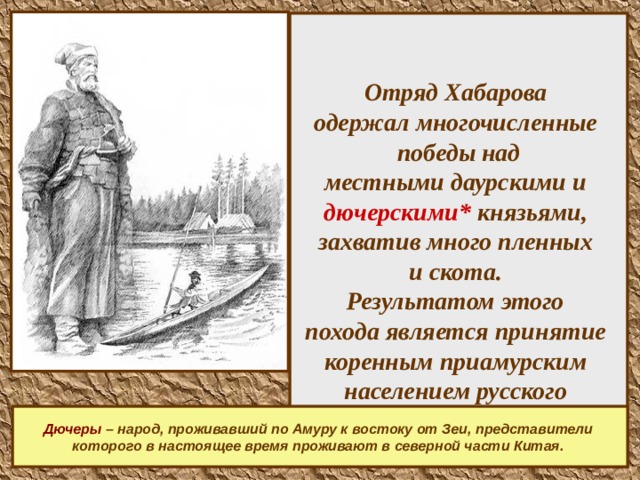 Отряд Хабарова одержал многочисленные победы над местными даурскими и дючерскими* князьями, захватив много пленных и скота. Результатом этого похода является принятие коренным приамурским населением русского

Дючеры – народ, проживавший по Амуру к востоку от Зеи, представители которого в настоящее время проживают в северной части Китая.